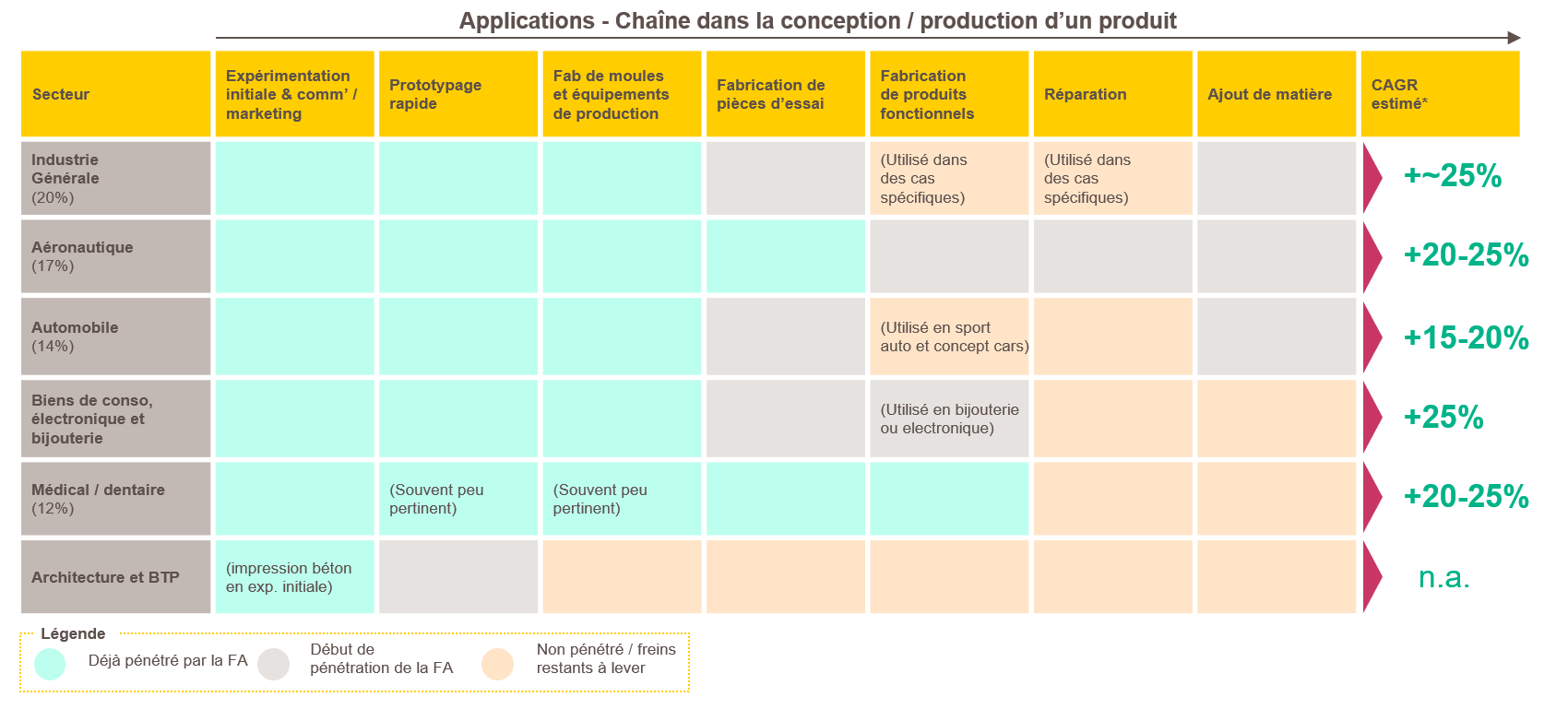 Applications - Chaîne dans la conception / production d'un produit

| Secteur | Expérimentation initiale & comm' / marketing | Prototypage rapide | Fab de moules et équipements de production | Fabrication de pièces d'essai | Fabrication de produits fonctionnels | Réparation | Ajout de matière | CAGR estimé* |
|---|---|---|---|---|---|---|---|---|
| Industrie Générale (20%) | | | | | (Utilisé dans des cas spécifiques) | (Utilisé dans des cas spécifiques) | | +~25% |
| Aéronautique (17%) | | | | | | | | +20-25% |
| Automobile (14%) | | | | | (Utilisé en sport auto et concept cars) | | | +15-20% |
| Biens de conso, électronique et bijouterie | | | | | (Utilisé en bijouterie ou electronique) | | | +25% |
| Médical / dentaire (12%) | | (Souvent peu pertinent) | (Souvent peu pertinent) | | | | | +20-25% |
| Architecture et BTP | (impression béton en exp. initiale) | | | | | | | n.a. |

Légende
Déjà pénétré par la FA
Début de pénétration de la FA
Non pénétré / freins restants à lever